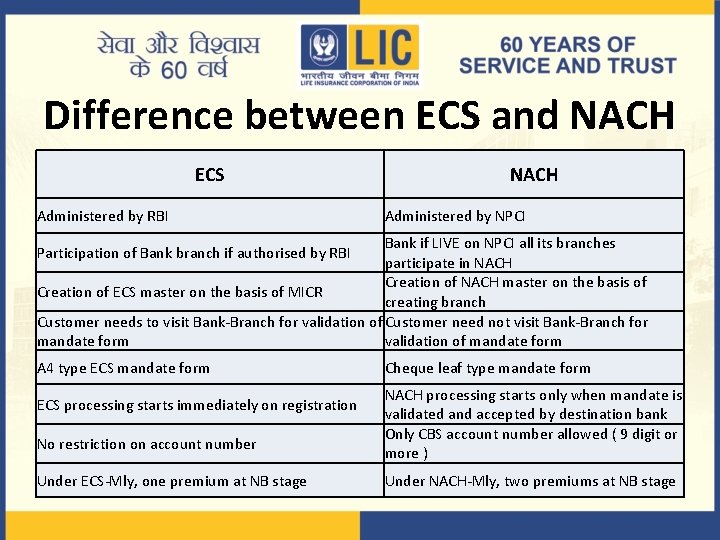 सेवा और विश्वास के 60 वर्ष

LIC
भारतीय जीवन बीमा निगम
LIFE INSURANCE CORPORATION OF INDIA

60 YEARS OF SERVICE AND TRUST

Difference between ECS and NACH

| ECS | NACH |
|---|---|
| Administered by RBI | Administered by NPCI |
| Participation of Bank branch if authorised by RBI | Bank if LIVE on NPCI all its branches participate in NACH |
| Creation of ECS master on the basis of MICR | Creation of NACH master on the basis of creating branch |
| Customer needs to visit Bank-Branch for validation of mandate form | Customer need not visit Bank-Branch for validation of mandate form |
| A4 type ECS mandate form | Cheque leaf type mandate form |
| ECS processing starts immediately on registration | NACH processing starts only when mandate is validated and accepted by destination bank |
| No restriction on account number | Only CBS account number allowed ( 9 digit or more ) |
| Under ECS-Mly, one premium at NB stage | Under NACH-Mly, two premiums at NB stage |